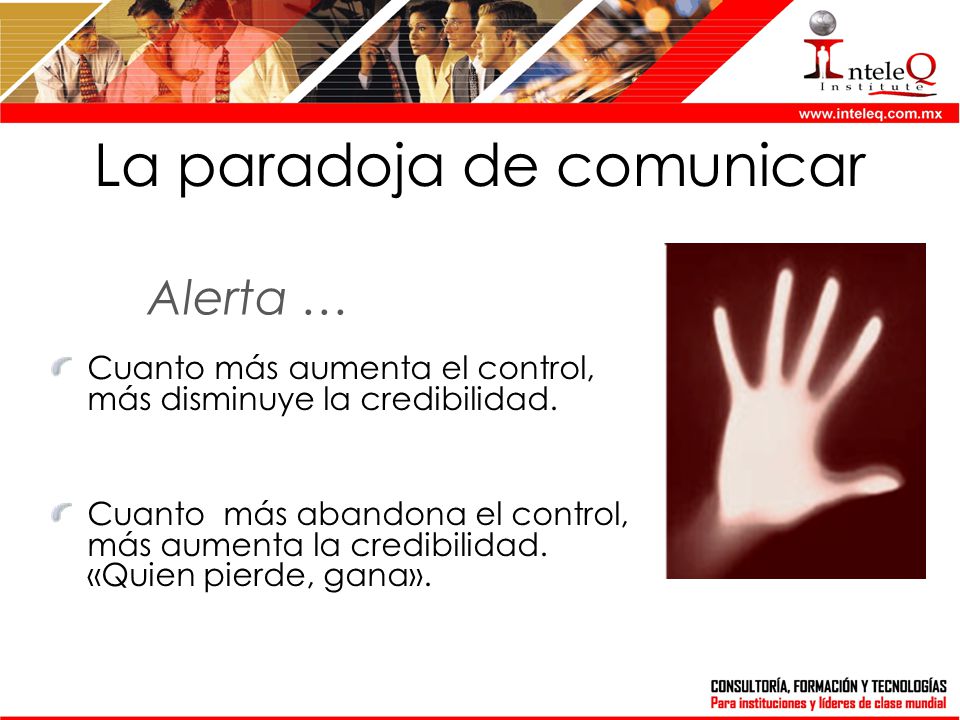 InteleQ
Institute

www.inteleq.com.mx

La paradoja de comunicar

Alerta …

Cuanto más aumenta el control, más disminuye la credibilidad.

Cuanto más abandona el control, más aumenta la credibilidad. «Quien pierde, gana».

CONSULTORÍA, FORMACIÓN Y TECNOLOGÍAS
Para instituciones y líderes de clase mundial